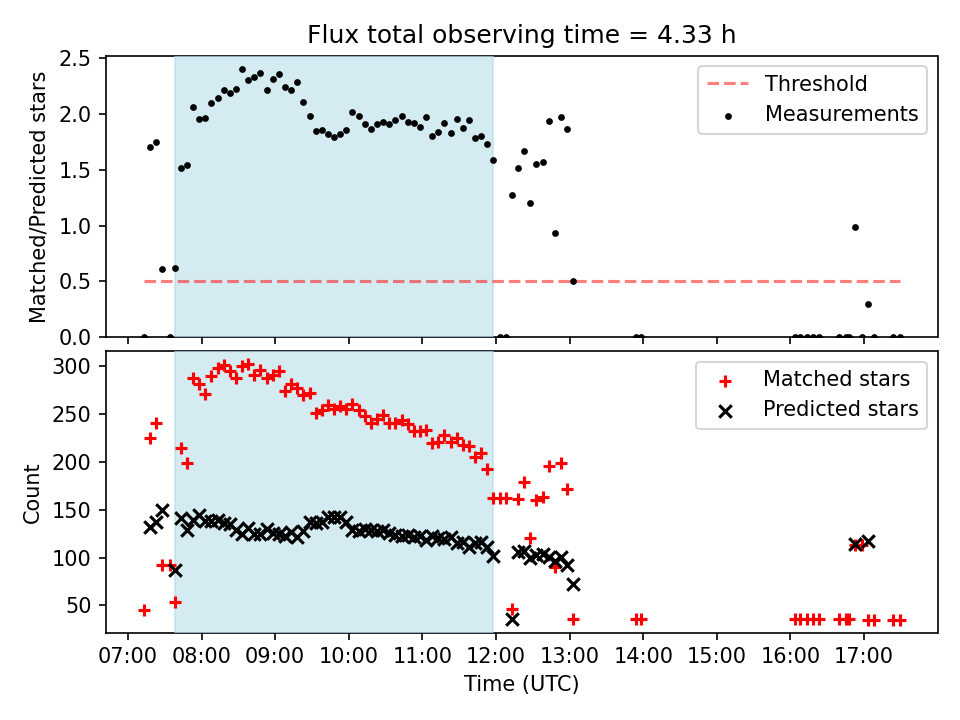 Flux total observing time = 4.33 h

Matched/Predicted stars

2.5
2.0
1.5
1.0
0.5
0.0

Threshold
Measurements

Count

300
250
200
150
100
50

Matched stars
Predicted stars

07:00 08:00 09:00 10:00 11:00 12:00 13:00 14:00 15:00 16:00 17:00

Time (UTC)